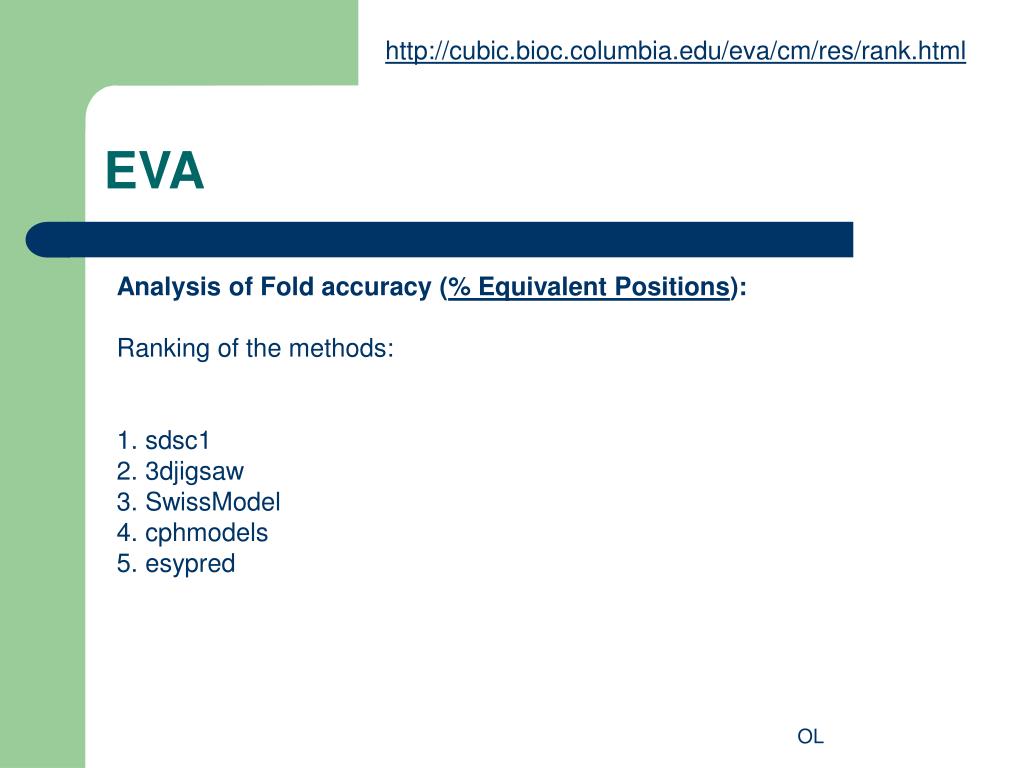 http://cubic.bioc.columbia.edu/eva/cm/res/rank.html

EVA

Analysis of Fold accuracy (% Equivalent Positions):

Ranking of the methods:

1. sdsc1
2. 3djigsaw
3. SwissModel
4. cphmodels
5. esypred

OL